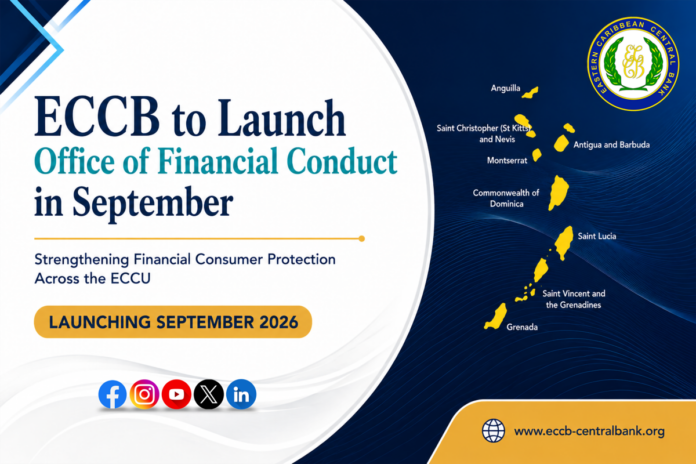 ECCB to Launch
Office of Financial Conduct
in September

Strengthening Financial Consumer Protection Across the ECCU

LAUNCHING SEPTEMBER 2026

EASTERN CARIBBEAN CENTRAL BANK

ECB

Anguilla

Saint Christopher (St Kitts) and Nevis

Antigua and Barbuda

Montserrat

Commonwealth of Dominica

Saint Lucia

Saint Vincent and the Grenadines

Grenada

www.eccb-centralbank.org